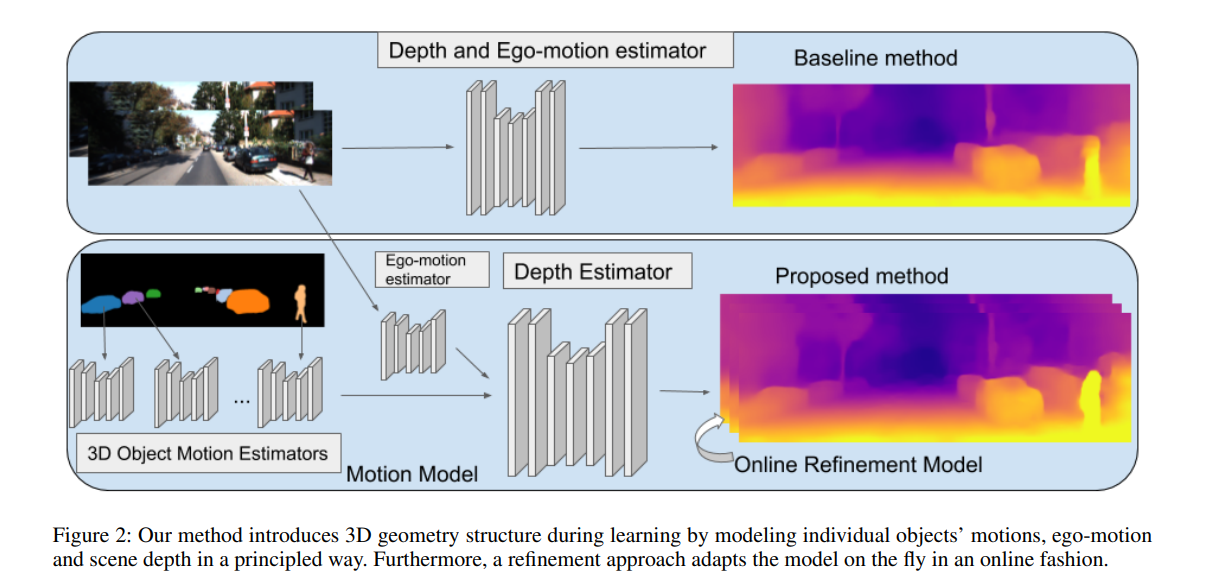 Depth and Ego-motion estimator

Baseline method

Ego-motion estimator

Depth Estimator

Proposed method

...

3D Object Motion Estimators

Motion Model

Online Refinement Model

Figure 2: Our method introduces 3D geometry structure during learning by modeling individual objects' motions, ego-motion and scene depth in a principled way. Furthermore, a refinement approach adapts the model on the fly in an online fashion.